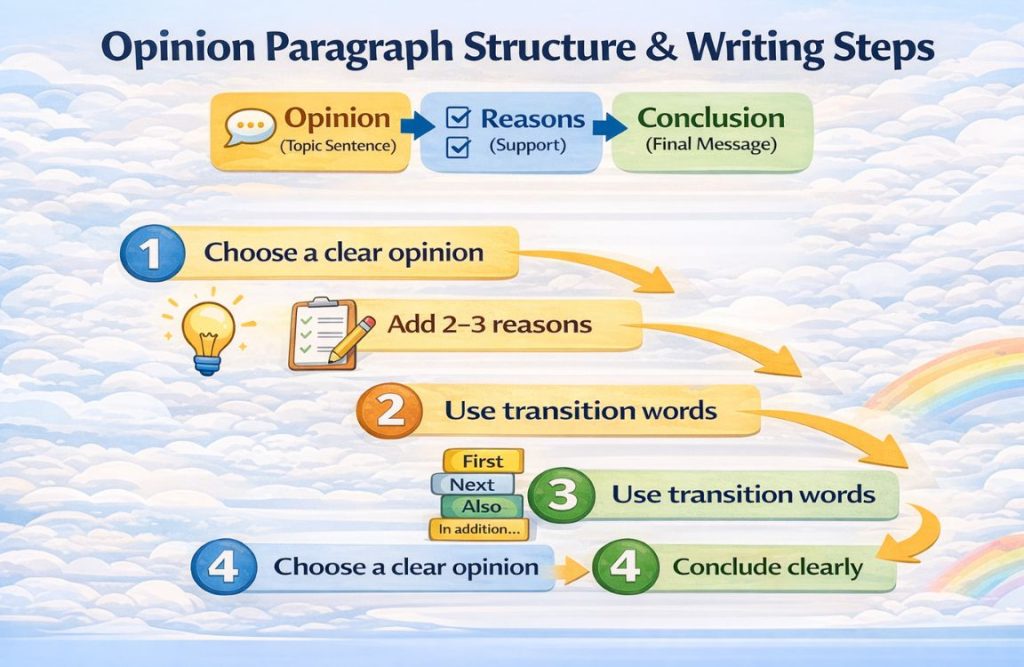 Opinion Paragraph Structure & Writing Steps

Opinion (Topic Sentence)

Reasons (Support)

Conclusion (Final Message)

1 Choose a clear opinion

Add 2–3 reasons

2 Use transition words

First
Next
Also
In addition...

3 Use transition words

4 Choose a clear opinion

4 Conclude clearly